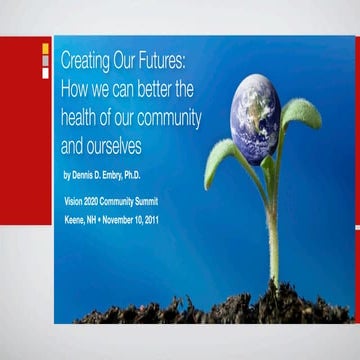 Creating Our Futures: How we can better the health of our community and ourselves

by Dennis D. Embry, Ph.D.

Vision 2020 Community Summit

Keene, NH • November 10, 2011